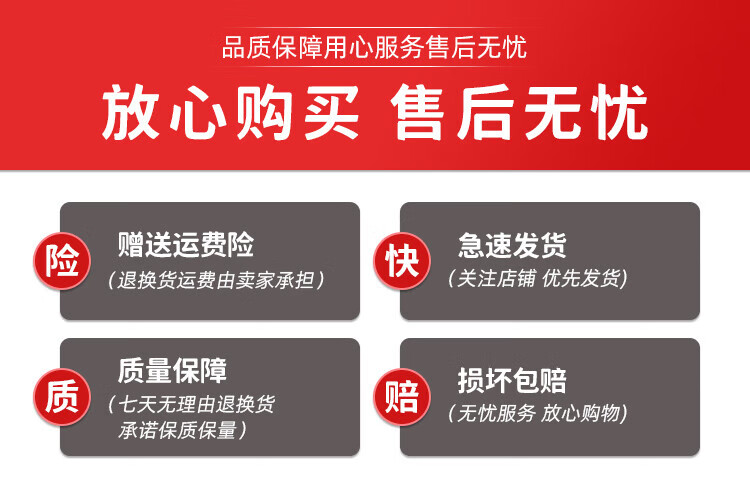 品质保障用心服务售后无忧

放心购买 售后无忧

险 赠送运费险
（退换货运费由卖家承担）

快 急速发货
（关注店铺 优先发货）

质 质量保障
（七天无理由退换货 承诺保质保量）

赔 损坏包赔
（无忧服务 放心购物）